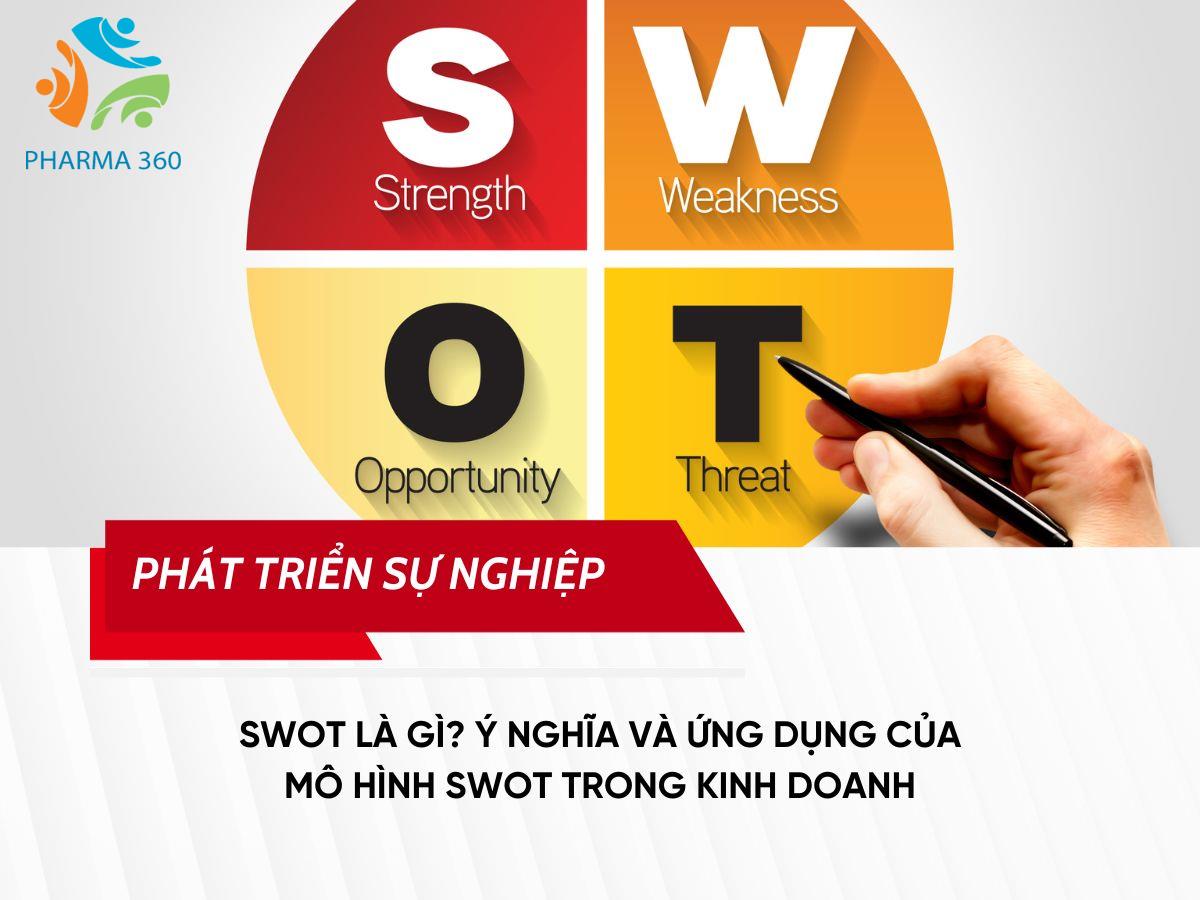 PHARMA 360

S
Strength

W
Weakness

O
Opportunity

T
Threat

PHÁT TRIỂN SỰ NGHIỆP

SWOT LÀ GÌ? Ý NGHĨA VÀ ỨNG DỤNG CỦA MÔ HÌNH SWOT TRONG KINH DOANH